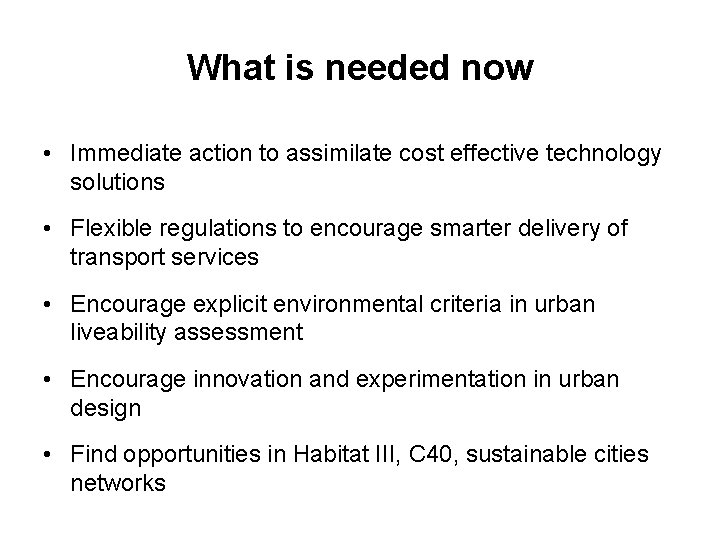 What is needed now

• Immediate action to assimilate cost effective technology solutions

• Flexible regulations to encourage smarter delivery of transport services

• Encourage explicit environmental criteria in urban liveability assessment

• Encourage innovation and experimentation in urban design

• Find opportunities in Habitat III, C40, sustainable cities networks